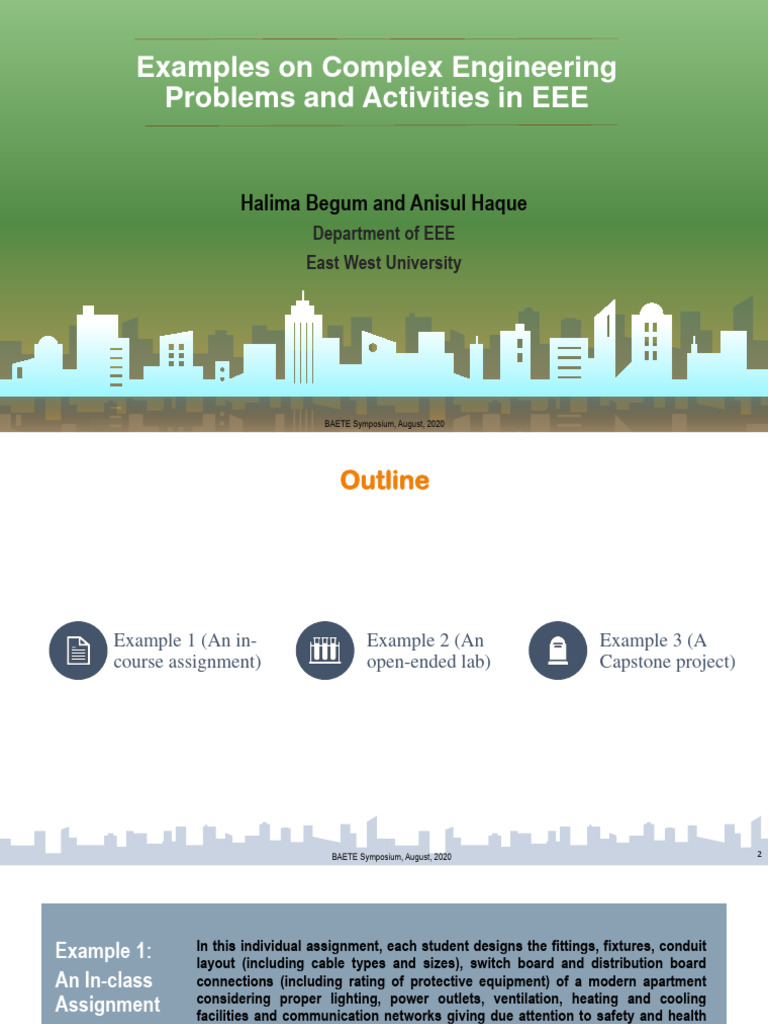 Examples on Complex Engineering Problems and Activities in EEE

Halima Begum and Anisul Haque

Department of EEE

East West University

BAETE Symposium, August, 2020

Outline

Example 1 (An in-course assignment)

Example 2 (An open-ended lab)

Example 3 (A Capstone project)

BAETE Symposium, August, 2020

2

Example 1: An In-class Assignment

In this individual assignment, each student designs the fittings, fixtures, conduit layout (including cable types and sizes), switch board and distribution board connections (including rating of protective equipment) of a modern apartment considering proper lighting, power outlets, ventilation, heating and cooling facilities and communication networks giving due attention to safety and health